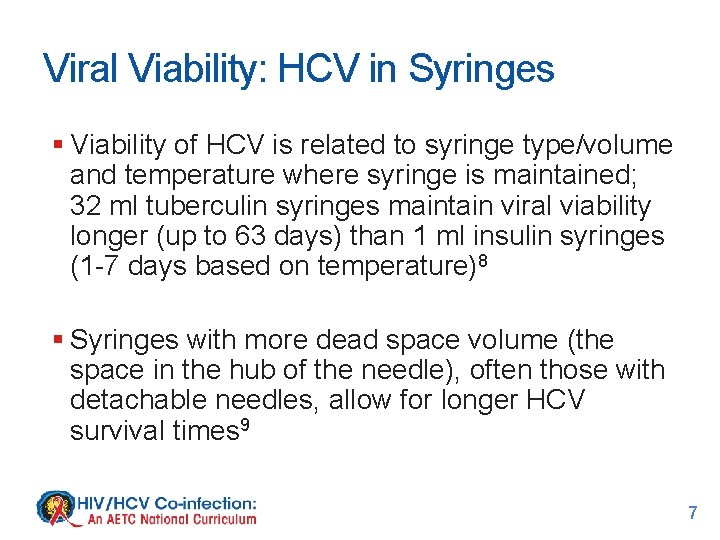 Viral Viability: HCV in Syringes

▪ Viability of HCV is related to syringe type/volume and temperature where syringe is maintained; 32 ml tuberculin syringes maintain viral viability longer (up to 63 days) than 1 ml insulin syringes (1-7 days based on temperature)$^8$

▪ Syringes with more dead space volume (the space in the hub of the needle), often those with detachable needles, allow for longer HCV survival times$^9$

HIV/HCV Co-infection:
An AETC National Curriculum

7